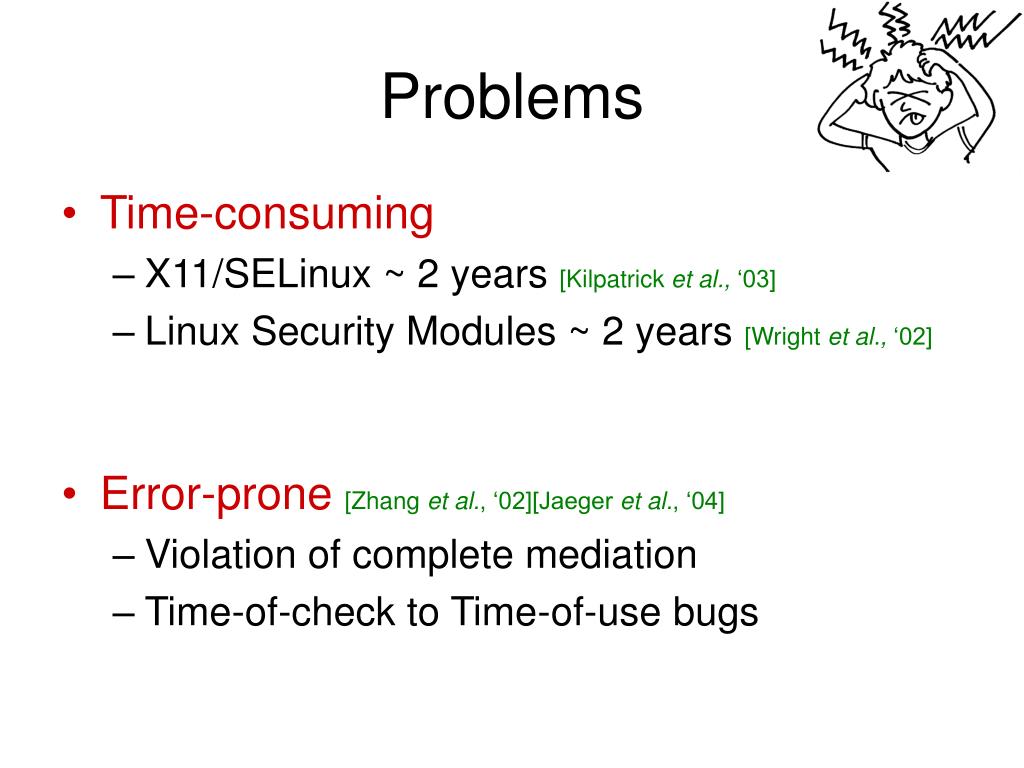 Problems

• Time-consuming
– X11/SELinux ~ 2 years [Kilpatrick et al., ‘03]
– Linux Security Modules ~ 2 years [Wright et al., ‘02]

• Error-prone [Zhang et al., ‘02][Jaeger et al., ‘04]
– Violation of complete mediation
– Time-of-check to Time-of-use bugs